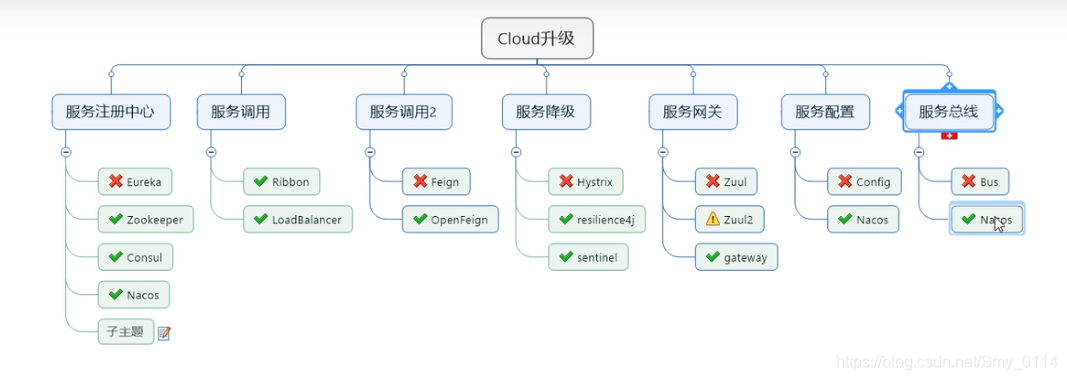 Cloud升级

服务注册中心
Eureka
Zookeeper
Consul
Nacos
子主题

服务调用
Ribbon
LoadBalancer

服务调用2
Feign
OpenFeign

服务降级
Hystrix
resilience4j
sentinel

服务网关
Zuul
Zuul2
gateway

服务配置
Config
Nacos

服务总线
Bus
Nacos

https://blog.csdn.net/Smy_0114